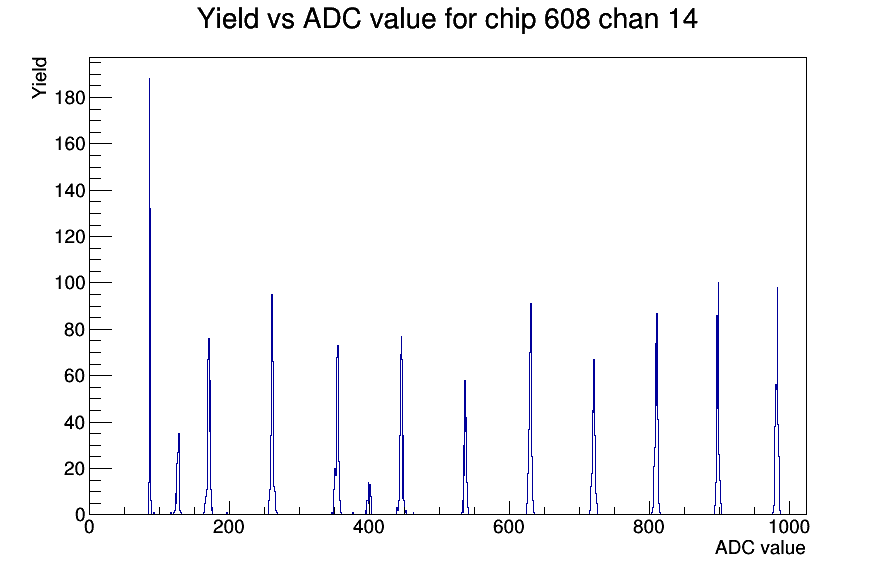 Yield vs ADC value for chip 608 chan 14

Yield

180
160
140
120
100
80
60
40
20
0

0
200
400
600
800
1000

ADC value